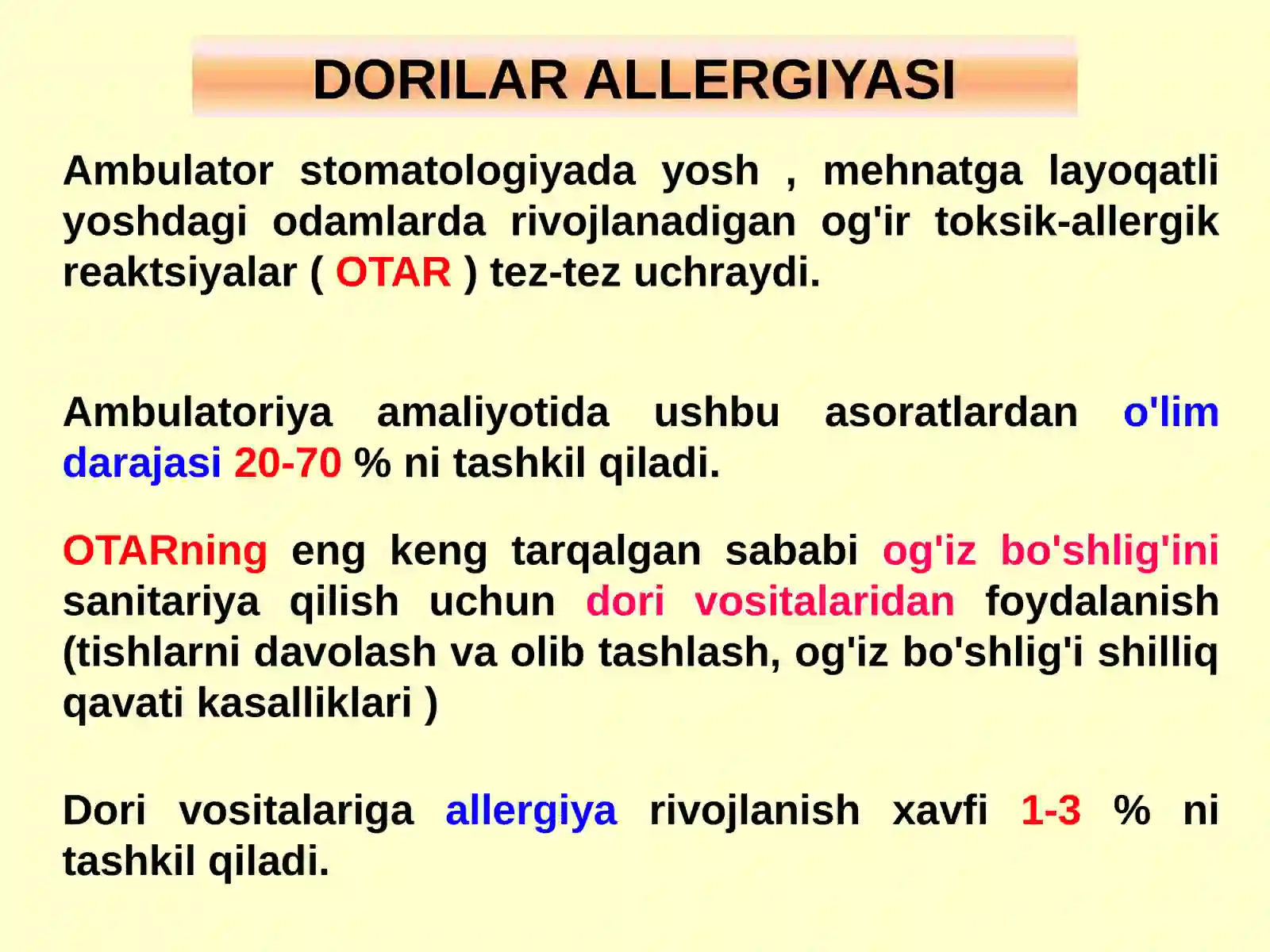 DORILAR ALLERGIYASI

Ambulator stomatologiyada yosh , mehnatga layoqatli yoshdagi odamlarda rivojlanadigan og'ir toksik-allergik reaktsiyalar ( OTAR ) tez-tez uchraydi.

Ambulatoriya amaliyotida ushbu asoratlardan o'lim darajasi 20-70 % ni tashkil qiladi.

OTARning eng keng tarqalgan sababi og'iz bo'shlig'ini sanitariya qilish uchun dori vositalaridan foydalanish (tishlarni davolash va olib tashlash, og'iz bo'shlig'i shilliq qavati kasalliklari )

Dori vositalariga allergiya rivojlanish xavfi 1-3 % ni tashkil qiladi.